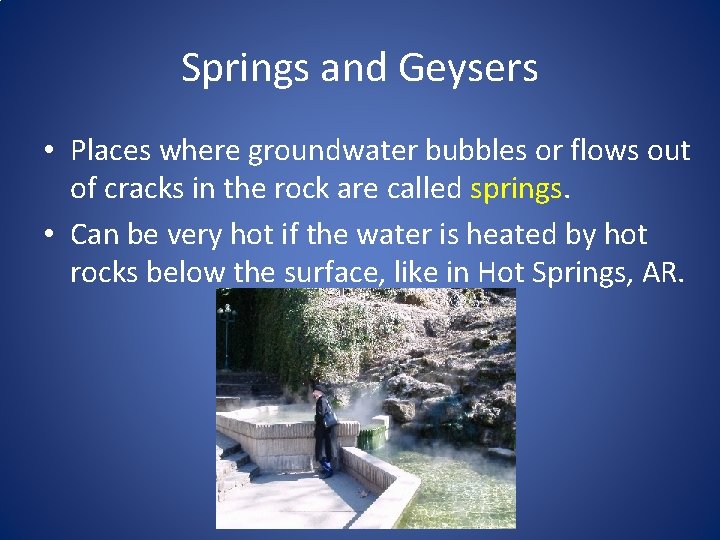 Springs and Geysers

• Places where groundwater bubbles or flows out of cracks in the rock are called springs.

• Can be very hot if the water is heated by hot rocks below the surface, like in Hot Springs, AR.